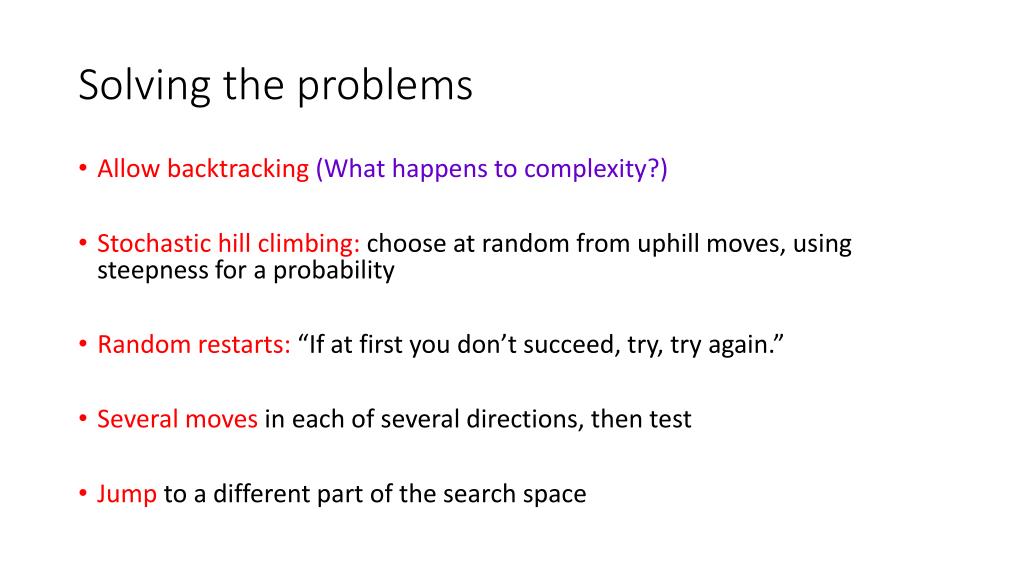 Solving the problems

• Allow backtracking (What happens to complexity?)

• Stochastic hill climbing: choose at random from uphill moves, using steepness for a probability

• Random restarts: “If at first you don’t succeed, try, try again.”

• Several moves in each of several directions, then test

• Jump to a different part of the search space